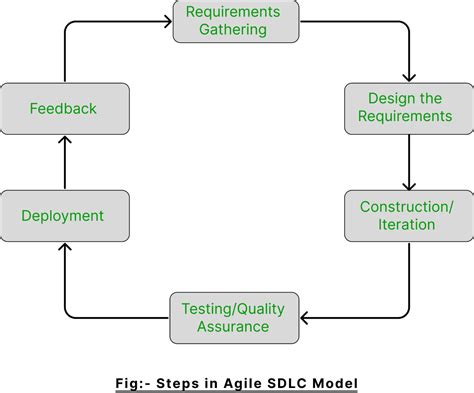 Requirements Gathering

Design the Requirements

Construction/ Iteration

Testing/Quality Assurance

Deployment

Feedback

Fig:- Steps in Agile SDLC Model